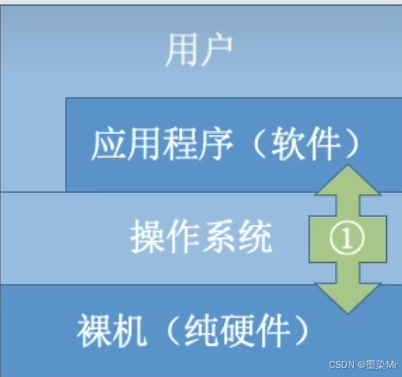 用户

应用程序（软件）

操作系统

①

裸机（纯硬件）

CSDN @墨染Mr